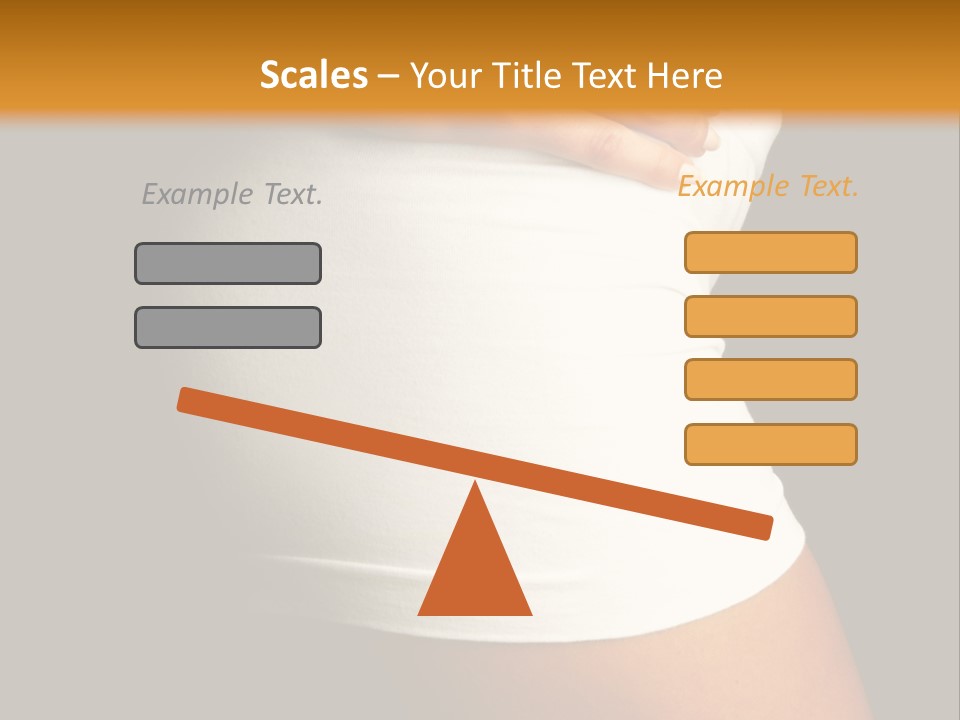 Scales – Your Title Text Here

Example Text.

Example Text.